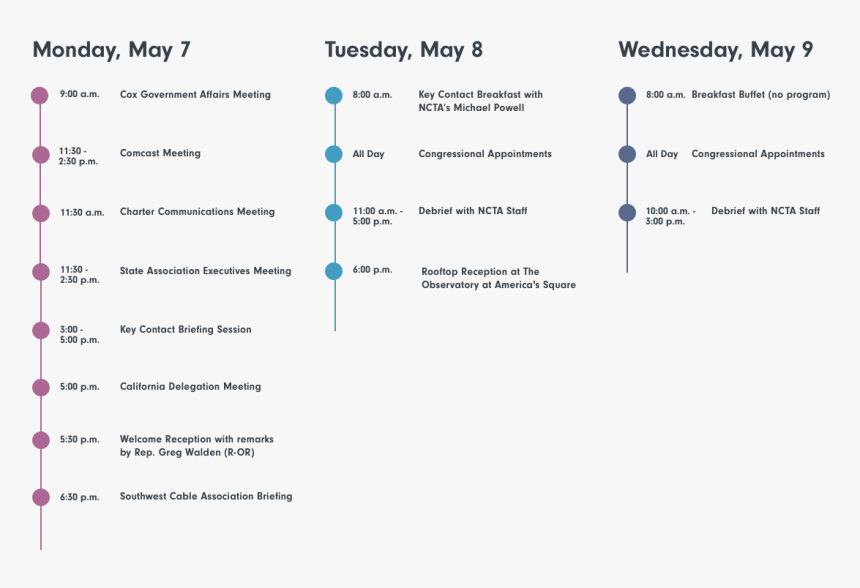 Monday, May 7

9:00 a.m. Cox Government Affairs Meeting

11:30 - 2:30 p.m. Comcast Meeting

11:30 a.m. Charter Communications Meeting

11:30 - 2:30 p.m. State Association Executives Meeting

3:00 - 5:00 p.m. Key Contact Briefing Session

5:00 p.m. California Delegation Meeting

5:30 p.m. Welcome Reception with remarks by Rep. Greg Walden (R-OR)

6:30 p.m. Southwest Cable Association Briefing

Tuesday, May 8

8:00 a.m. Key Contact Breakfast with NCTA's Michael Powell

All Day Congressional Appointments

11:00 a.m. - 5:00 p.m. Debrief with NCTA Staff

6:00 p.m. Rooftop Reception at The Observatory at America's Square

Wednesday, May 9

8:00 a.m. Breakfast Buffet (no program)

All Day Congressional Appointments

10:00 a.m. - 3:00 p.m. Debrief with NCTA Staff